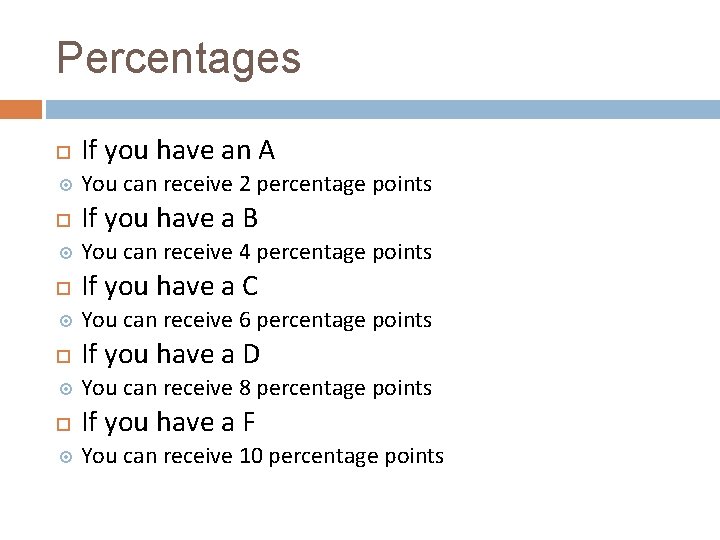 Percentages

If you have an A

You can receive 2 percentage points

If you have a B

You can receive 4 percentage points

If you have a C

You can receive 6 percentage points

If you have a D

You can receive 8 percentage points

If you have a F

You can receive 10 percentage points